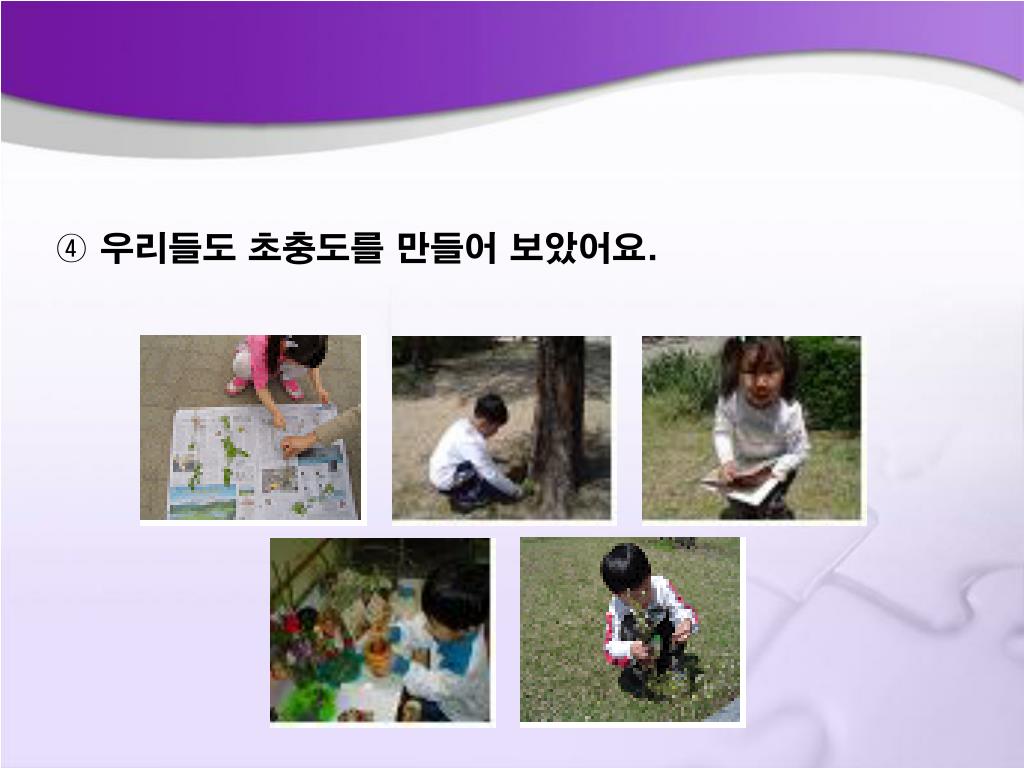 ④ 우리들도 초충도를 만들어 보았어요.